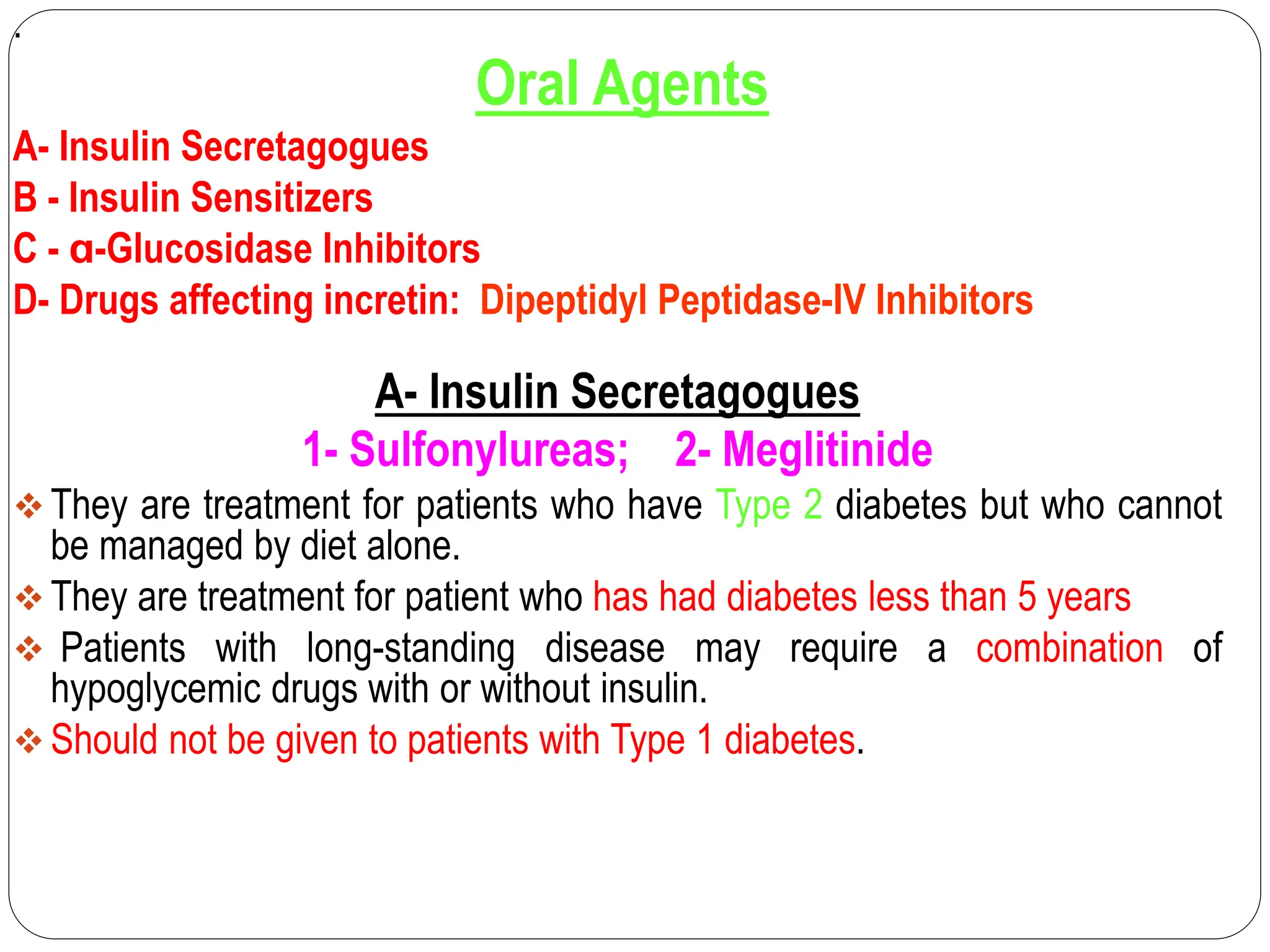 .

Oral Agents

A- Insulin Secretagogues

B - Insulin Sensitizers

C - α-Glucosidase Inhibitors

D- Drugs affecting incretin: Dipeptidyl Peptidase-IV Inhibitors

A- Insulin Secretagogues

1- Sulfonylureas; 2- Meglitinide

❖ They are treatment for patients who have Type 2 diabetes but who cannot be managed by diet alone.

❖ They are treatment for patient who has had diabetes less than 5 years

❖ Patients with long-standing disease may require a combination of hypoglycemic drugs with or without insulin.

❖ Should not be given to patients with Type 1 diabetes.